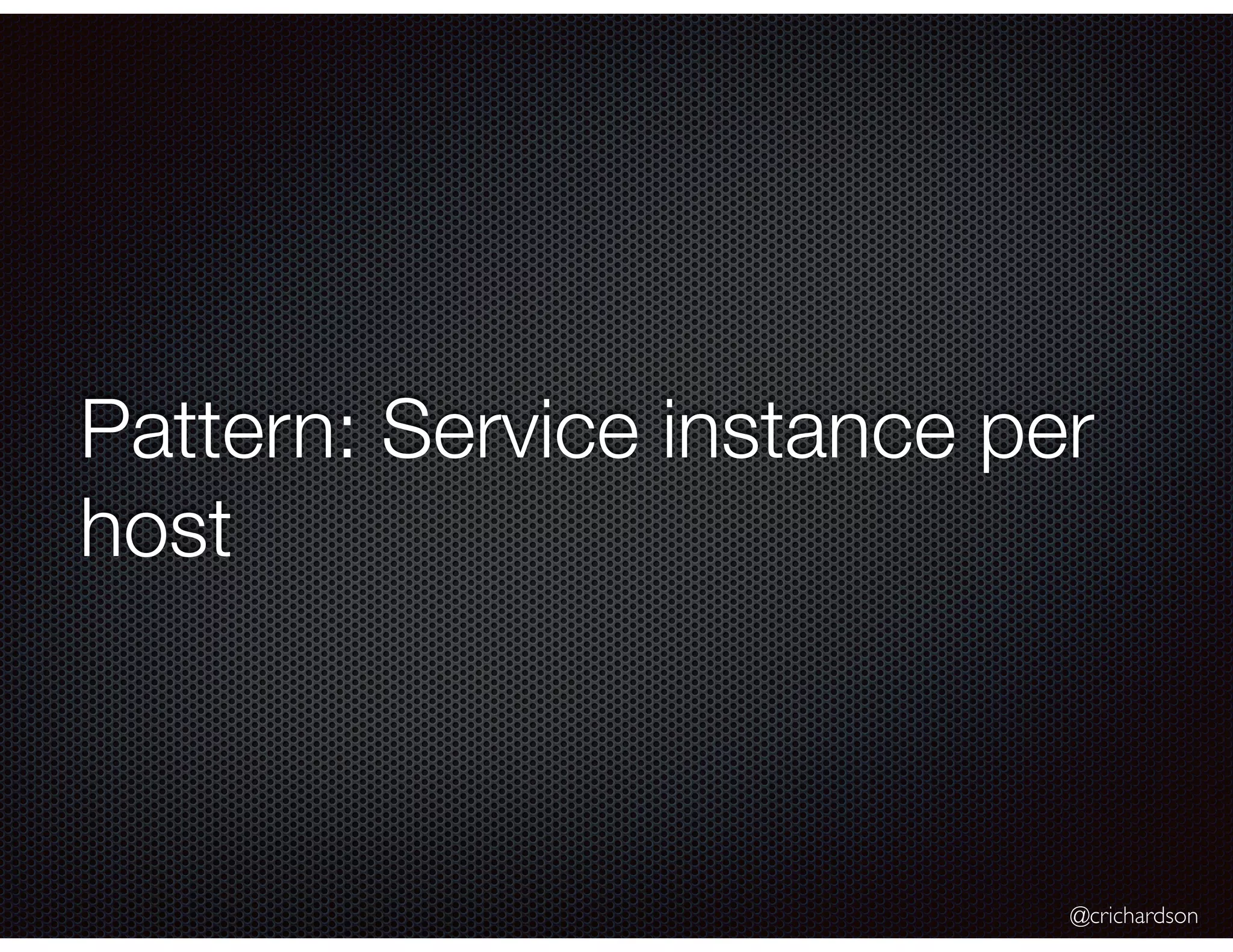 Pattern: Service instance per host

@crichardson